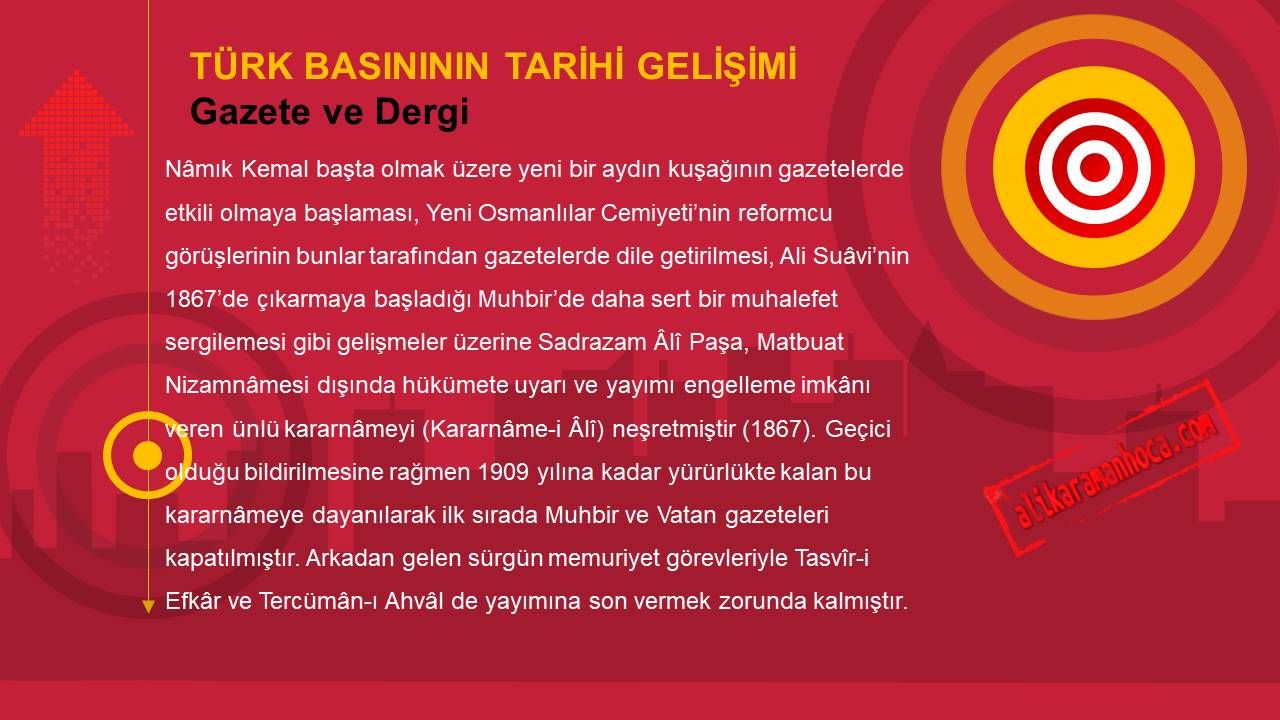 TÜRK BASINININ TARİHİ GELİŞİMİ
Gazete ve Dergi

Nâmık Kemal başta olmak üzere yeni bir aydın kuşağının gazetelerde etkili olmaya başlaması, Yeni Osmanlılar Cemiyeti'nin reformcu görüşlerinin bunlar tarafından gazetelerde dile getirilmesi, Ali Suâvi'nin 1867'de çıkarmaya başladığı Muhbir'de daha sert bir muhalefet sergilemesi gibi gelişmeler üzerine Sadrazam Âlî Paşa, Matbuat Nizamnâmesi dışında hükümete uyarı ve yayımı engelleme imkânı veren ünlü kararnâmeyi (Kararnâme-i Âlî) neşretmiştir (1867). Geçici olduğu bildirilmesine rağmen 1909 yılına kadar yürürlükte kalan bu kararnâmeye dayanılarak ilk sırada Muhbir ve Vatan gazeteleri kapatılmıştır. Arkadan gelen sürgün memuriyet görevleriyle Tasvîr-i Efkâr ve Tercümân-ı Ahvâl de yayımına son vermek zorunda kalmıştır.

alikaramanhoca.com